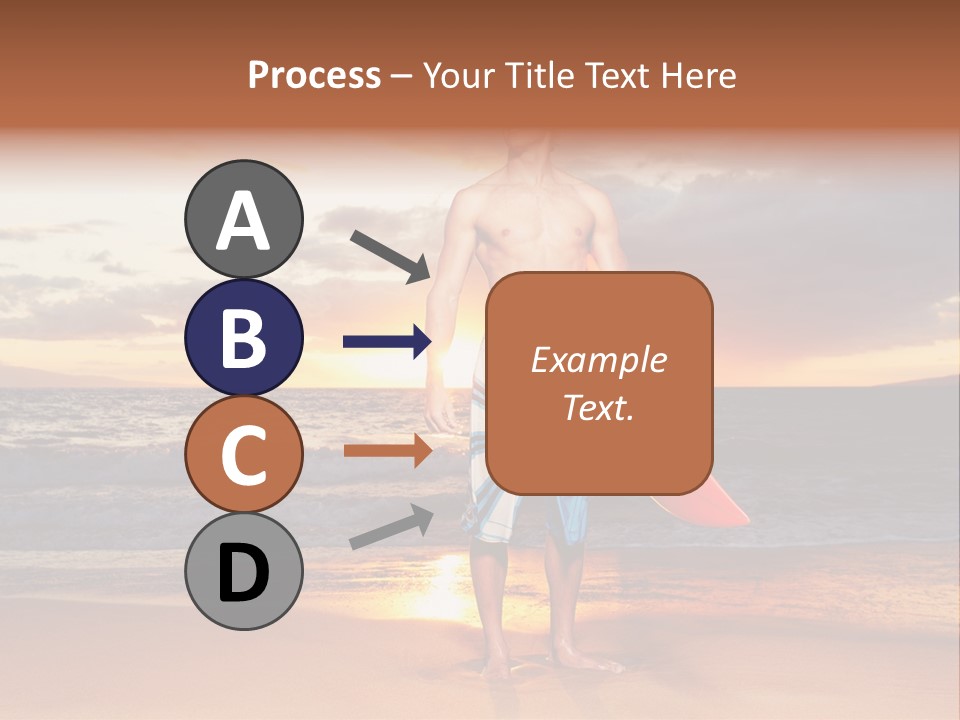 Process – Your Title Text Here

A

B

C

D

Example Text.